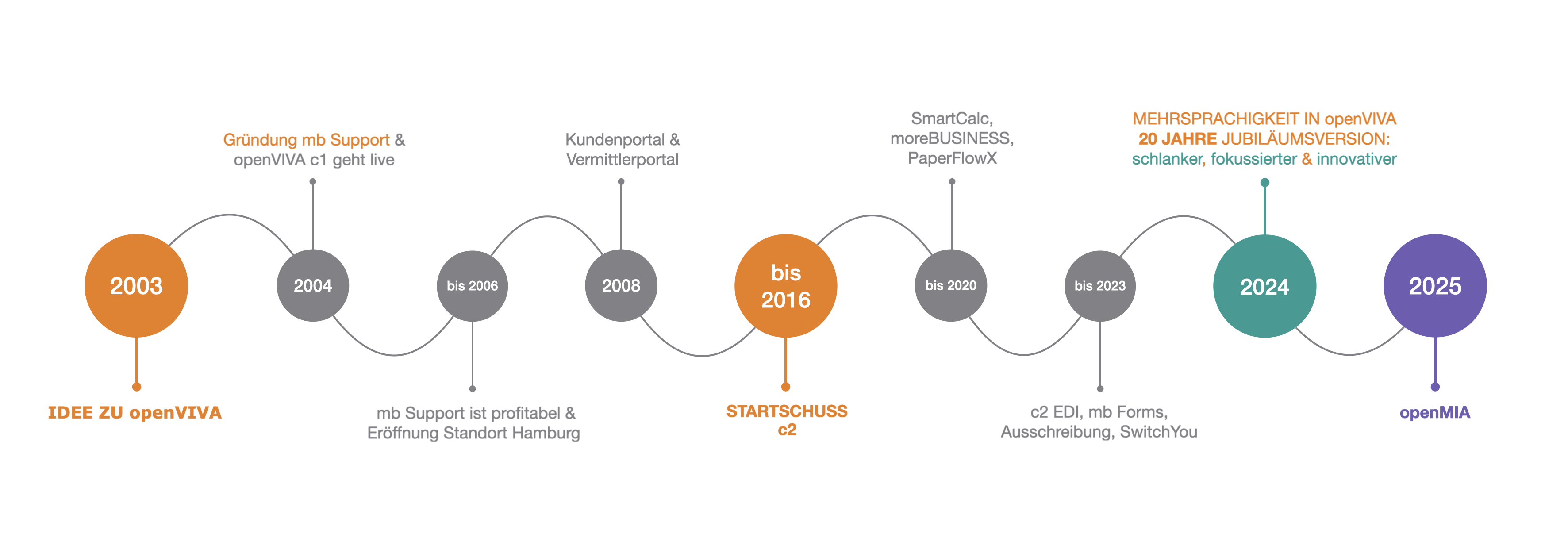 2003

IDEE ZU openVIVA

Gründung mb Support & openVIVA c1 geht live

2004

bis 2006

mb Support ist profitabel & Eröffnung Standort Hamburg

Kundenportal & Vermittlerportal

2008

bis 2016

STARTSCHUSS c2

SmartCalc, moreBUSINESS, PaperFlowX

bis 2020

bis 2023

c2 EDI, mb Forms, Ausschreibung, SwitchYou

MEHRSPRACHIGKEIT IN openVIVA
20 JAHRE JUBILÄUMSVERSION:
schlanker, fokussierter & innovativer

2024

2025

openMIA